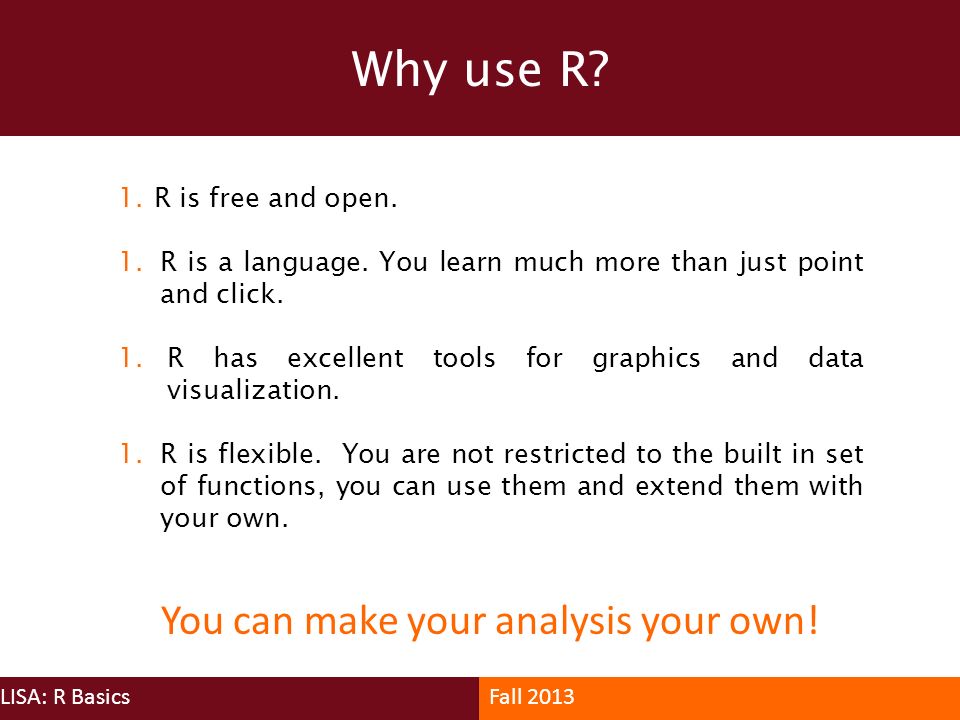 Why use R?

1. R is free and open.

1. R is a language. You learn much more than just point and click.

1. R has excellent tools for graphics and data visualization.

1. R is flexible. You are not restricted to the built in set of functions, you can use them and extend them with your own.

You can make your analysis your own!

LISA: R Basics

Fall 2013